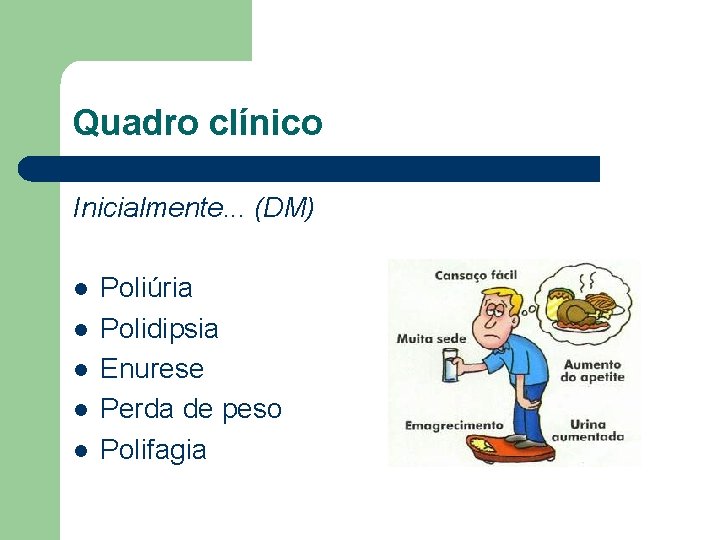 Quadro clínico

Inicialmente... (DM)

- Poliúria
- Polidipsia
- Enurese
- Perda de peso
- Polifagia

Cansaço fácil

Muita sede

Aumento do apetite

Emagrecimento

Urina aumentada